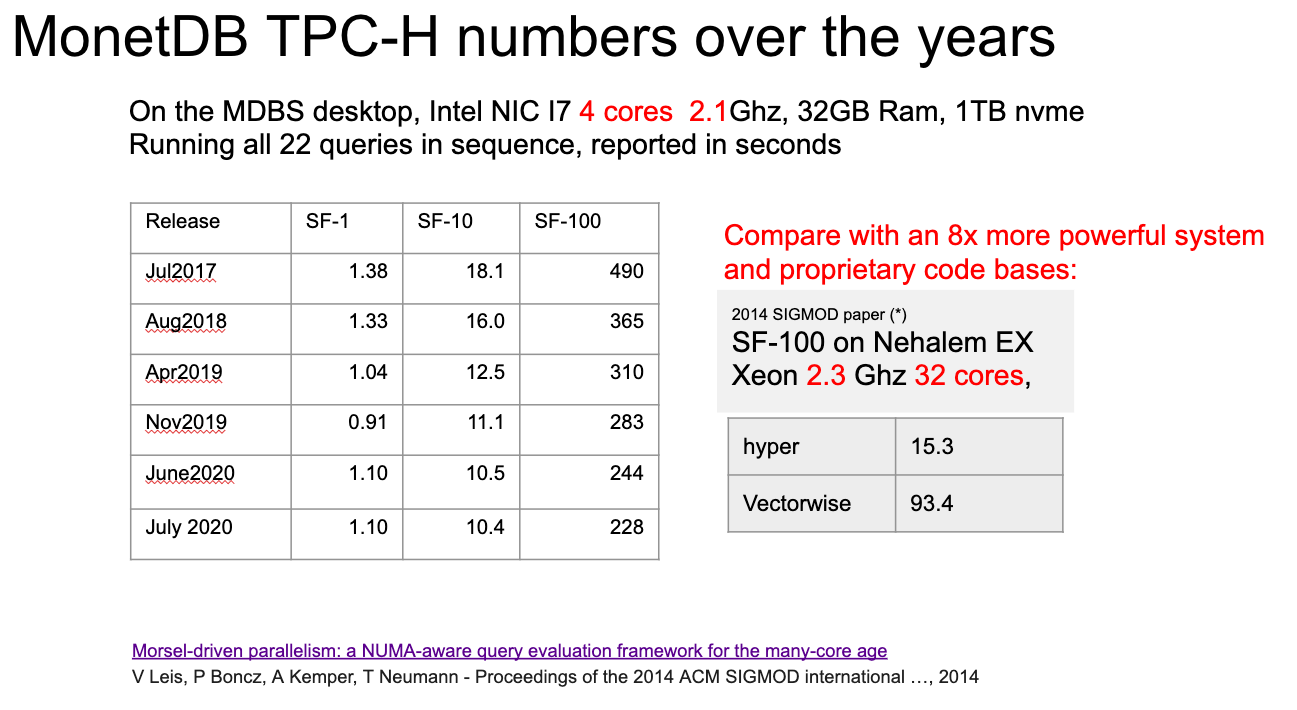 MonetDB TPC-H numbers over the years

On the MDBS desktop, Intel NIC I7 4 cores 2.1Ghz, 32GB Ram, 1TB nvme
Running all 22 queries in sequence, reported in seconds

| Release | SF-1 | SF-10 | SF-100 |
|---|---|---|---|
| Jul2017 | 1.38 | 18.1 | 490 |
| Aug2018 | 1.33 | 16.0 | 365 |
| Apr2019 | 1.04 | 12.5 | 310 |
| Nov2019 | 0.91 | 11.1 | 283 |
| June2020 | 1.10 | 10.5 | 244 |
| July 2020 | 1.10 | 10.4 | 228 |

Compare with an 8x more powerful system and proprietary code bases:

2014 SIGMOD paper (*)
SF-100 on Nehalem EX Xeon 2.3 Ghz 32 cores,

| hyper | 15.3 |
|---|---|
| Vectorwise | 93.4 |

Morsel-driven parallelism: a NUMA-aware query evaluation framework for the many-core age
V Leis, P Boncz, A Kemper, T Neumann - Proceedings of the 2014 ACM SIGMOD international …, 2014